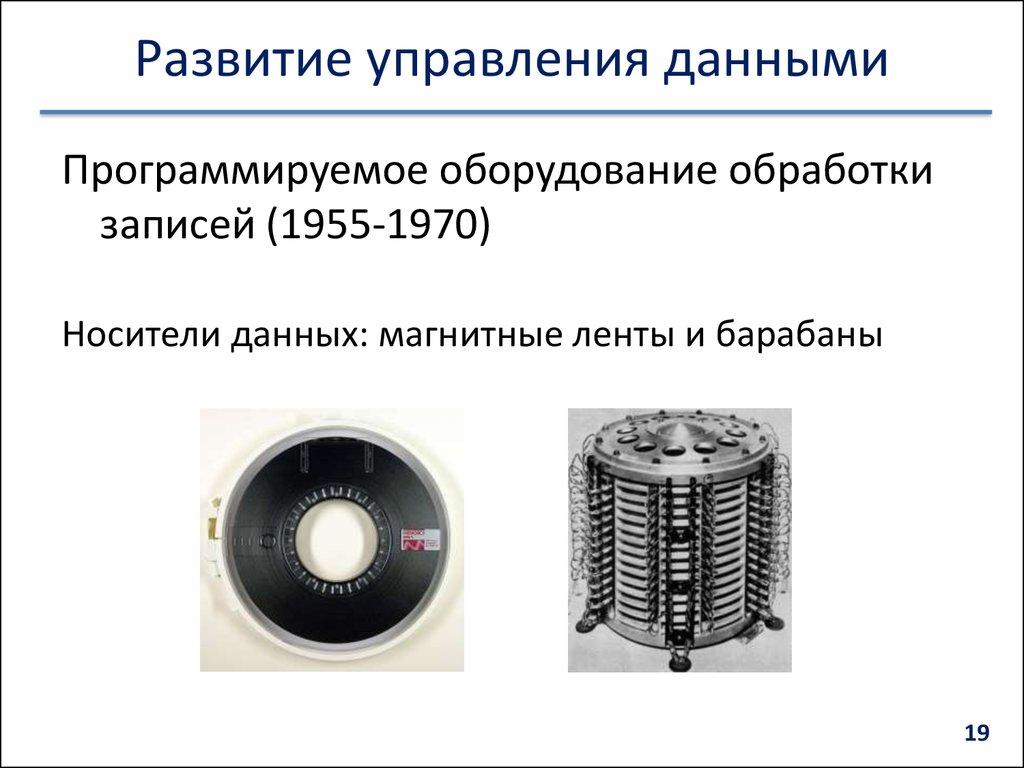 Развитие управления данными

Программируемое оборудование обработки записей (1955-1970)

Носители данных: магнитные ленты и барабаны

19